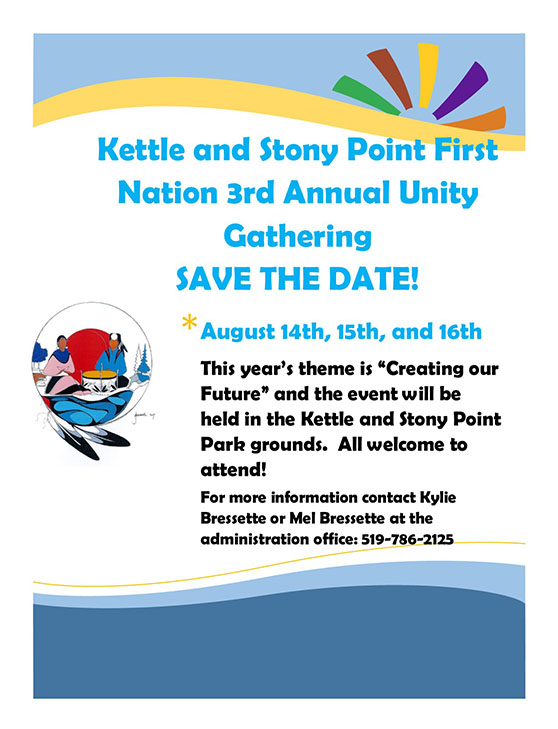 Kettle and Stony Point First Nation 3rd Annual Unity Gathering

SAVE THE DATE!

* August 14th, 15th, and 16th

This year's theme is "Creating our Future" and the event will be held in the Kettle and Stony Point Park grounds. All welcome to attend!

For more information contact Kylie Bressette or Mel Bressette at the administration office: 519-786-2125